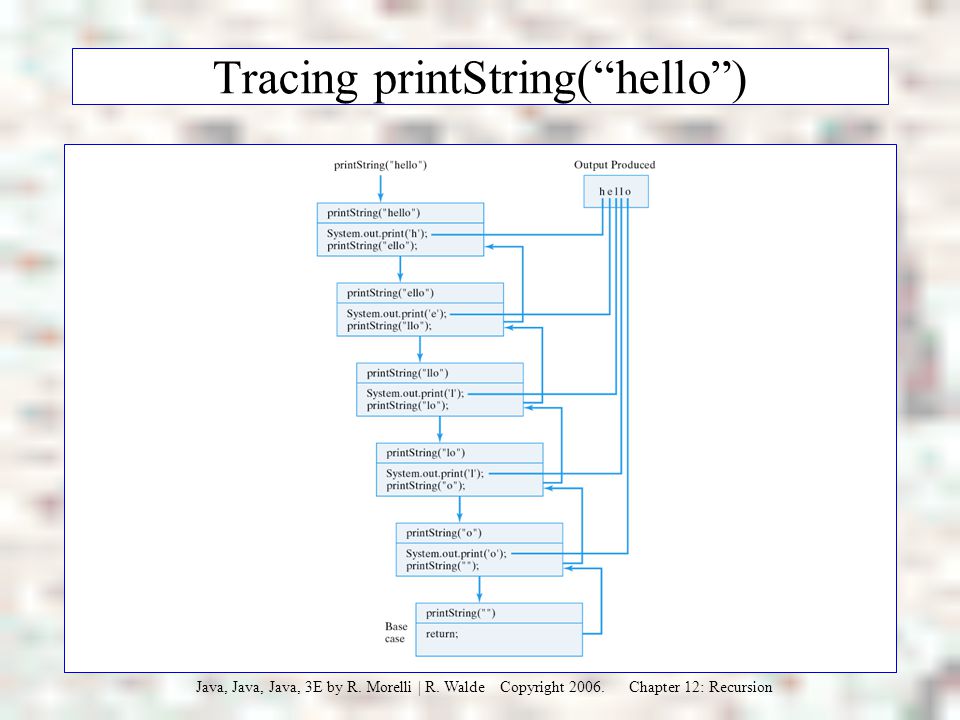 Tracing printString(“hello”)

printString("hello")

Output Produced

h e l l o

printString("hello")

System.out.print('h');
printString("ello");

printString("ello")

System.out.print('e');
printString("llo");

printString("llo")

System.out.print('l');
printString("lo");

printString("lo")

System.out.print('l');
printString("o");

printString("o")

System.out.print('o');
printString("");

Base case

printString("")

return;

Java, Java, Java, 3E by R. Morelli | R. Walde Copyright 2006. Chapter 12: Recursion